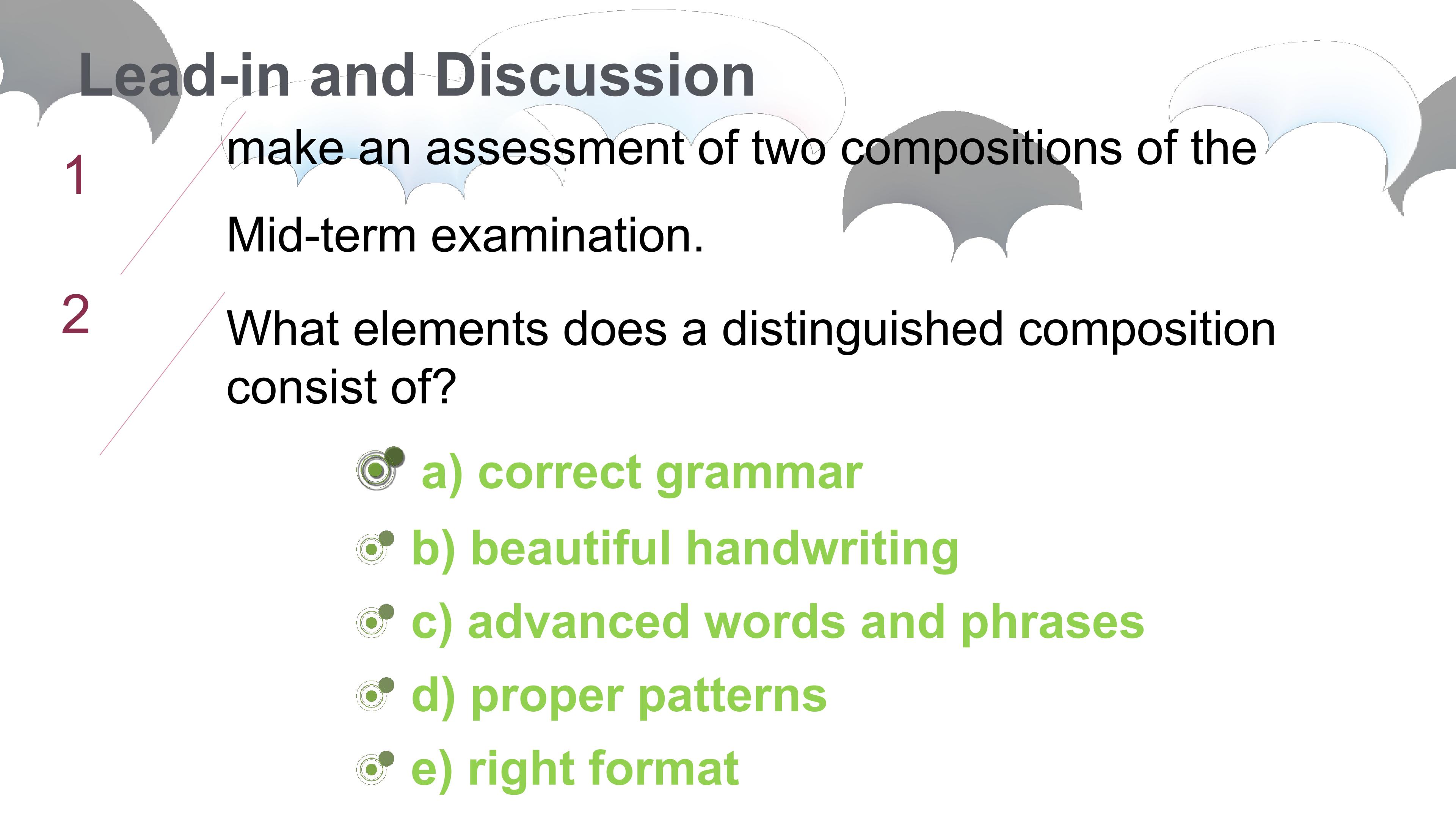 Lead-in and Discussion

1

make an assessment of two compositions of the Mid-term examination.

2

What elements does a distinguished composition consist of?

a) correct grammar

b) beautiful handwriting

c) advanced words and phrases

d) proper patterns

e) right format